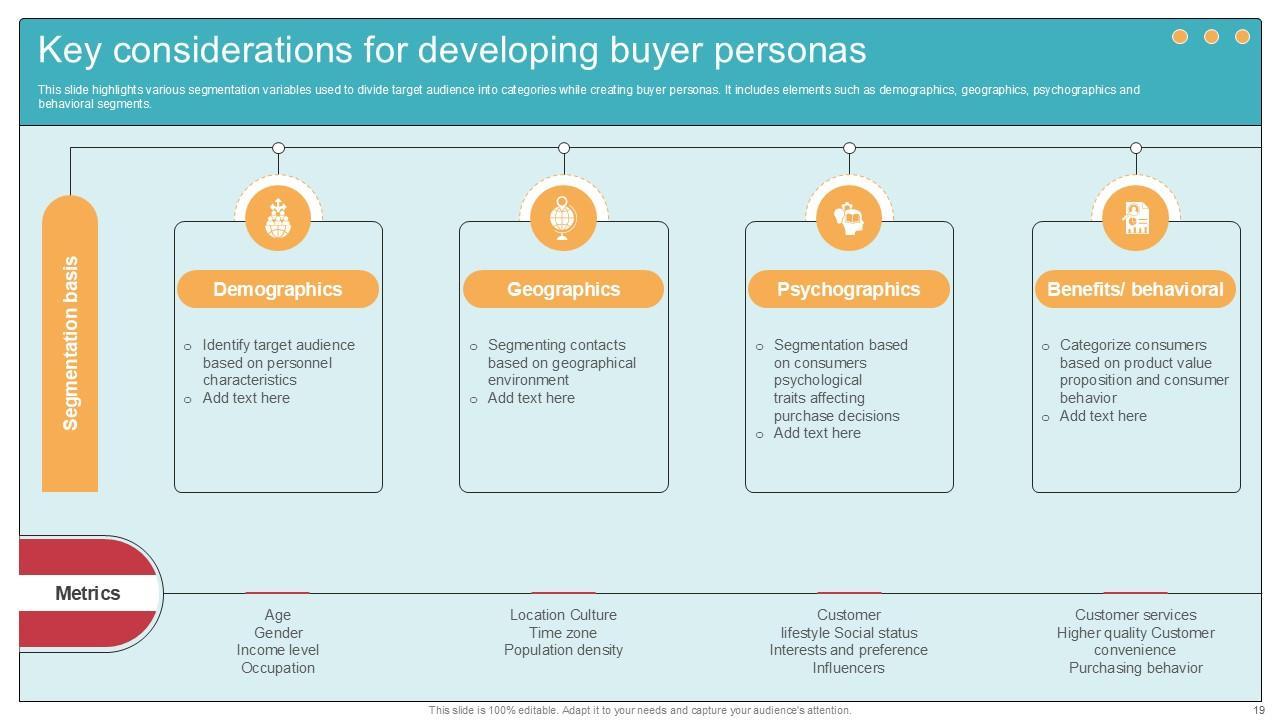 Key considerations for developing buyer personas

This slide highlights various segmentation variables used to divide target audience into categories while creating buyer personas. It includes elements such as demographics, geographics, psychographics and behavioral segments.

Segmentation basis

Demographics

o Identify target audience based on personnel characteristics
o Add text here

Geographics

o Segmenting contacts based on geographical environment
o Add text here

Psychographics

o Segmentation based on consumers psychological traits affecting purchase decisions
o Add text here

Benefits/ behavioral

o Categorize consumers based on product value proposition and consumer behavior
o Add text here

Metrics

Age
Gender
Income level
Occupation

Location Culture
Time zone
Population density

Customer
lifestyle Social status
Interests and preference
Influencers

Customer services
Higher quality Customer convenience
Purchasing behavior

This slide is 100% editable. Adapt it to your needs and capture your audience's attention.

19